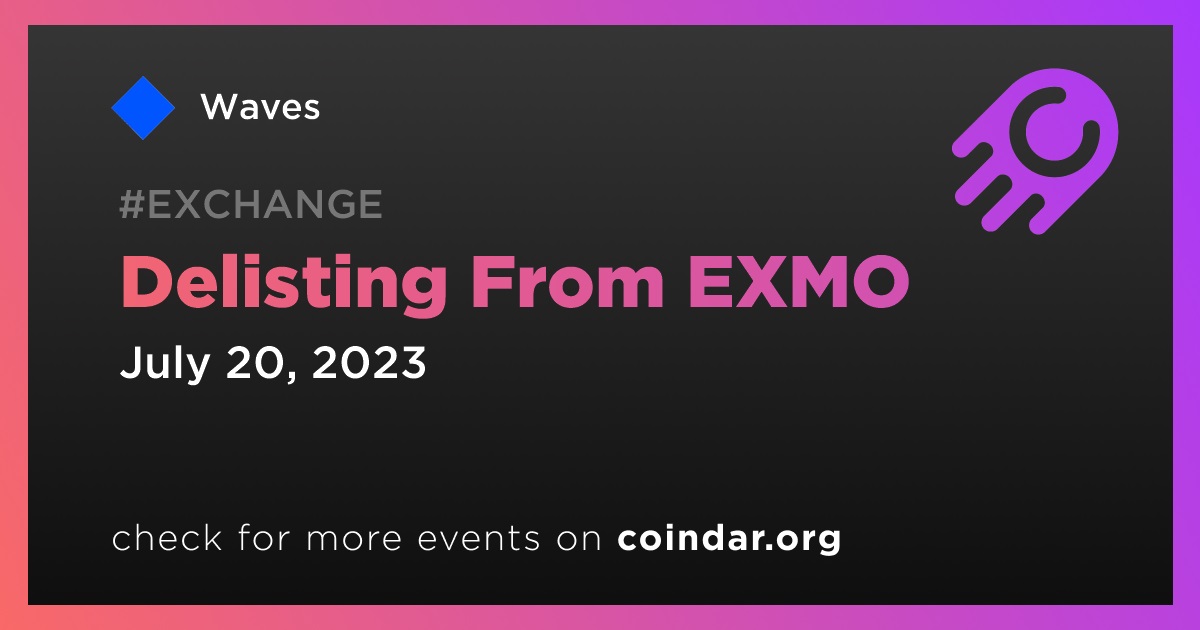 Waves

#EXCHANGE

Delisting From EXMO

July 20, 2023

check for more events on coindar.org